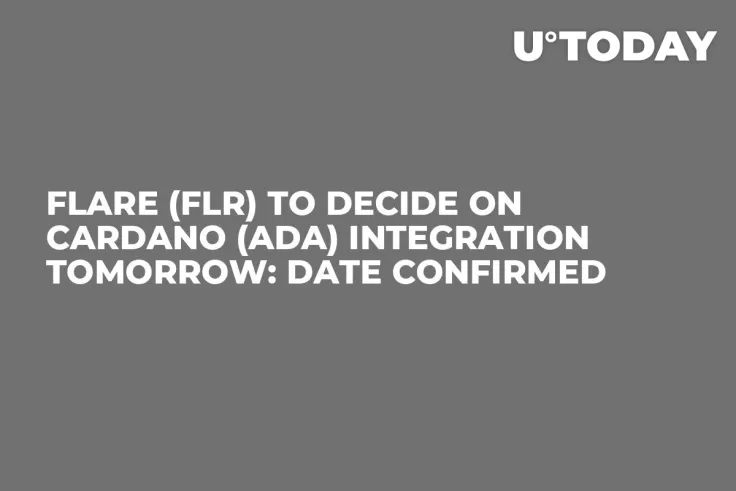 U°TODAY

FLARE (FLR) TO DECIDE ON CARDANO (ADA) INTEGRATION TOMORROW: DATE CONFIRMED